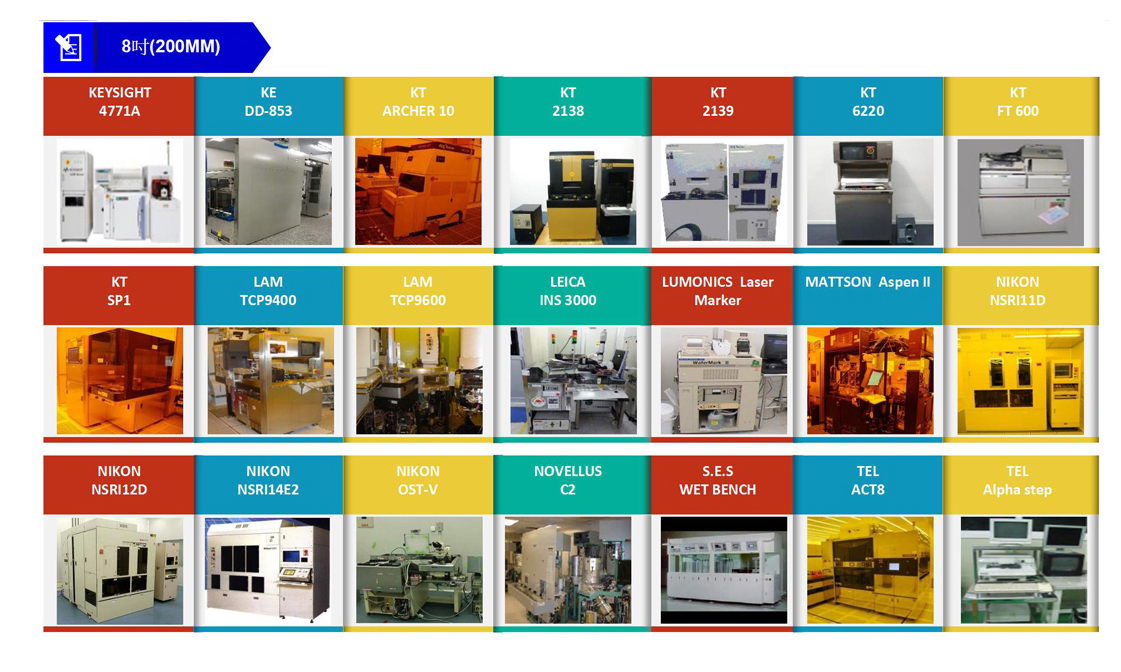 8吋(200MM)

KEYSIGHT 4771A

KE DD-853

KT ARCHER 10

KT 2138

KT 2139

KT 6220

KT FT 600

KT SP1

LAM TCP9400

LAM TCP9600

LEICA INS 3000

LUMONICS Laser Marker

MATTSON Aspen II

NIKON NSRI11D

NIKON NSRI12D

NIKON NSRI14E2

NIKON OST-V

NOVELLUS C2

S.E.S WET BENCH

TEL ACT8

TEL Alpha step